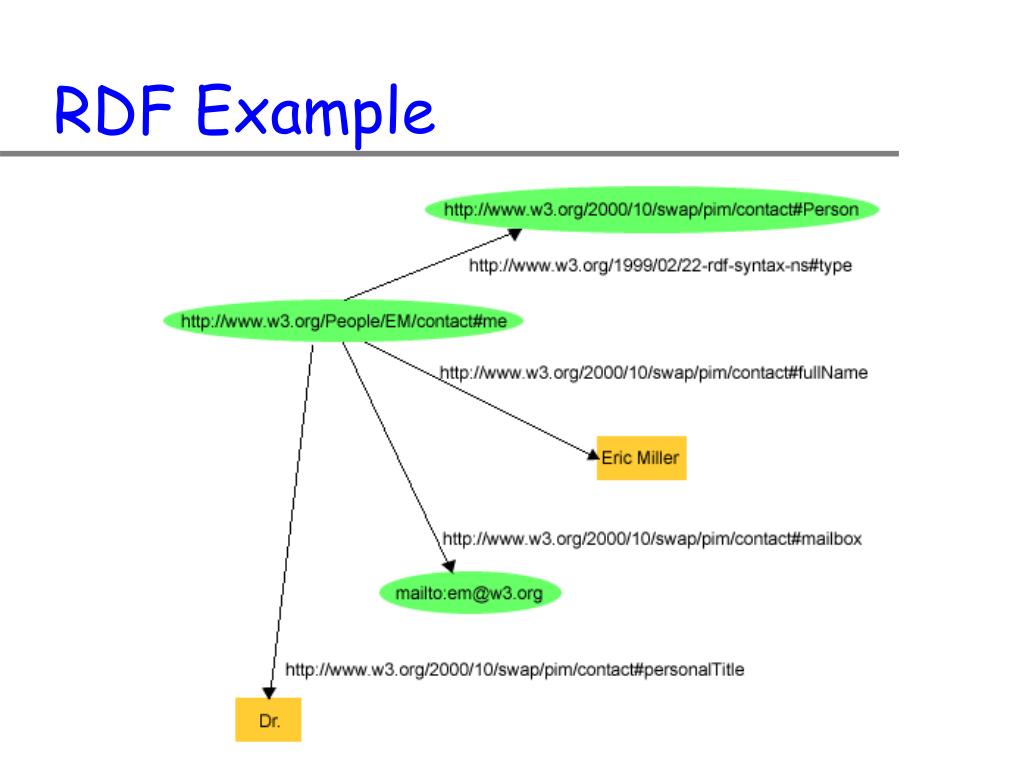 RDF Example

http://www.w3.org/2000/10/swap/pim/contact#Person

http://www.w3.org/1999/02/22-rdf-syntax-ns#type

http://www.w3.org/People/EM/contact#me

http://www.w3.org/2000/10/swap/pim/contact#fullName

Eric Miller

http://www.w3.org/2000/10/swap/pim/contact#mailbox

mailto:em@w3.org

http://www.w3.org/2000/10/swap/pim/contact#personalTitle

Dr.